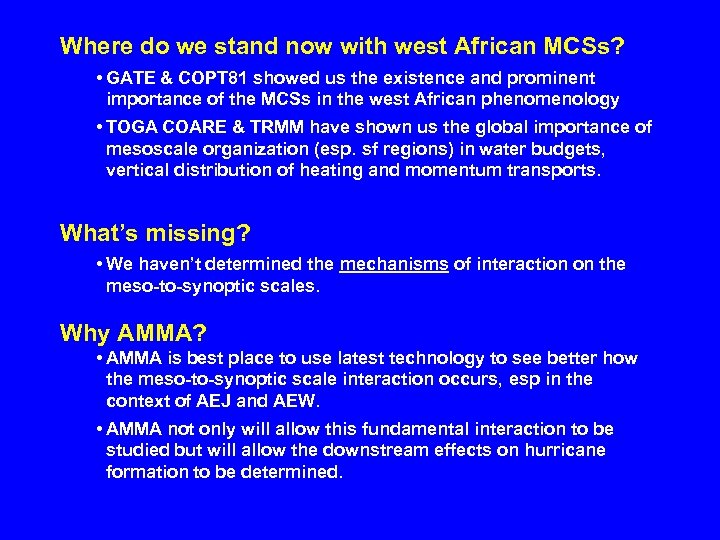 Where do we stand now with west African MCSs?

• GATE & COPT81 showed us the existence and prominent importance of the MCSs in the west African phenomenology

• TOGA COARE & TRMM have shown us the global importance of mesoscale organization (esp. sf regions) in water budgets, vertical distribution of heating and momentum transports.

What's missing?

• We haven't determined the mechanisms of interaction on the meso-to-synoptic scales.

Why AMMA?

• AMMA is best place to use latest technology to see better how the meso-to-synoptic scale interaction occurs, esp in the context of AEJ and AEW.

• AMMA not only will allow this fundamental interaction to be studied but will allow the downstream effects on hurricane formation to be determined.